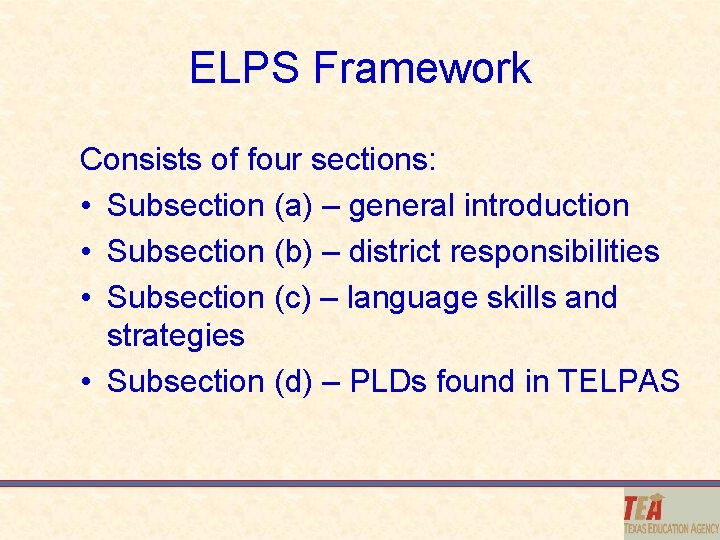 ELPS Framework

Consists of four sections:
• Subsection (a) – general introduction
• Subsection (b) – district responsibilities
• Subsection (c) – language skills and strategies
• Subsection (d) – PLDs found in TELPAS

TEA
TEXAS EDUCATION AGENCY